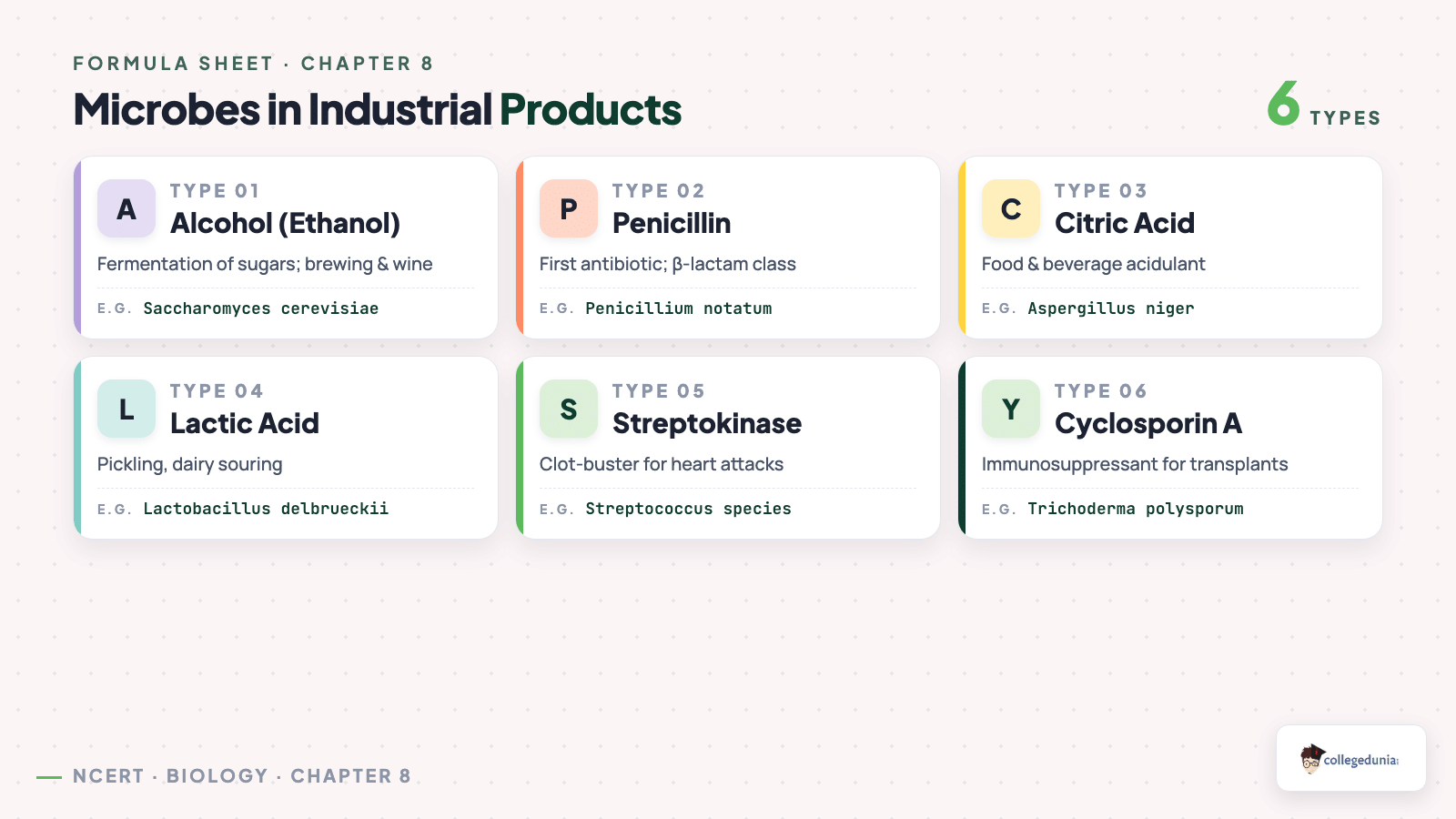 FORMULA SHEET · CHAPTER 8

Microbes in Industrial Products

6 TYPES

A
TYPE 01
Alcohol (Ethanol)
Fermentation of sugars; brewing & wine
E.G. Saccharomyces cerevisiae

P
TYPE 02
Penicillin
First antibiotic; β-lactam class
E.G. Penicillium notatum

C
TYPE 03
Citric Acid
Food & beverage acidulant
E.G. Aspergillus niger

L
TYPE 04
Lactic Acid
Pickling, dairy souring
E.G. Lactobacillus delbrueckii

S
TYPE 05
Streptokinase
Clot-buster for heart attacks
E.G. Streptococcus species

Y
TYPE 06
Cyclosporin A
Immunosuppressant for transplants
E.G. Trichoderma polysporum

NCERT · BIOLOGY · CHAPTER 8

collegedunia